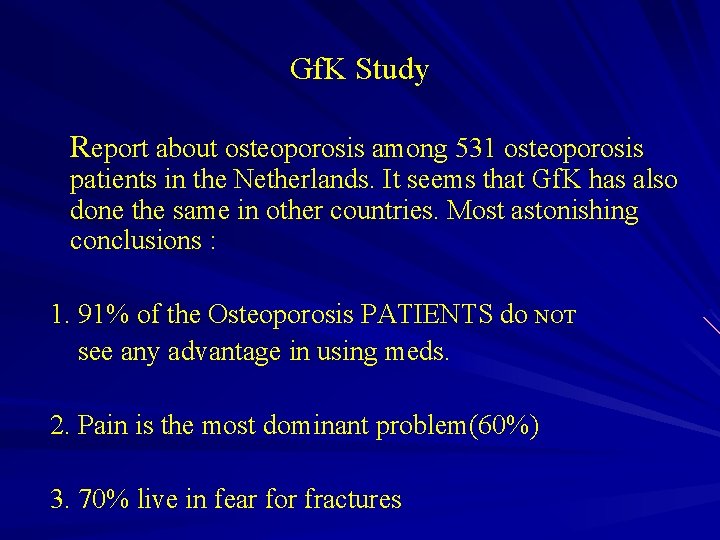 GfK Study

Report about osteoporosis among 531 osteoporosis patients in the Netherlands. It seems that GfK has also done the same in other countries. Most astonishing conclusions :

1. 91% of the Osteoporosis PATIENTS do NOT see any advantage in using meds.

2. Pain is the most dominant problem(60%)

3. 70% live in fear for fractures